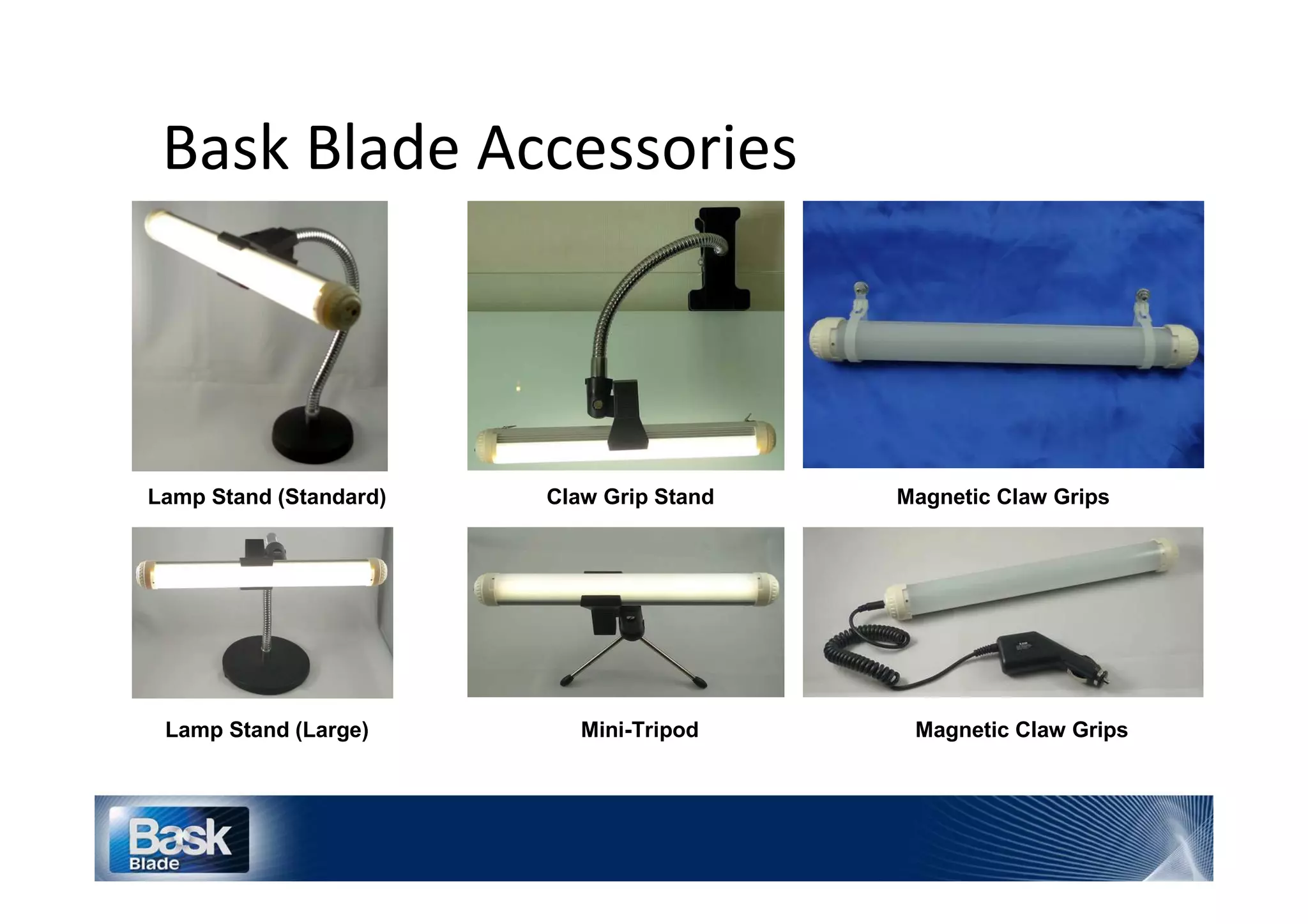 Bask Blade Accessories

Lamp Stand (Standard)

Claw Grip Stand

Magnetic Claw Grips

Lamp Stand (Large)

Mini-Tripod

Magnetic Claw Grips

Bask
Blade